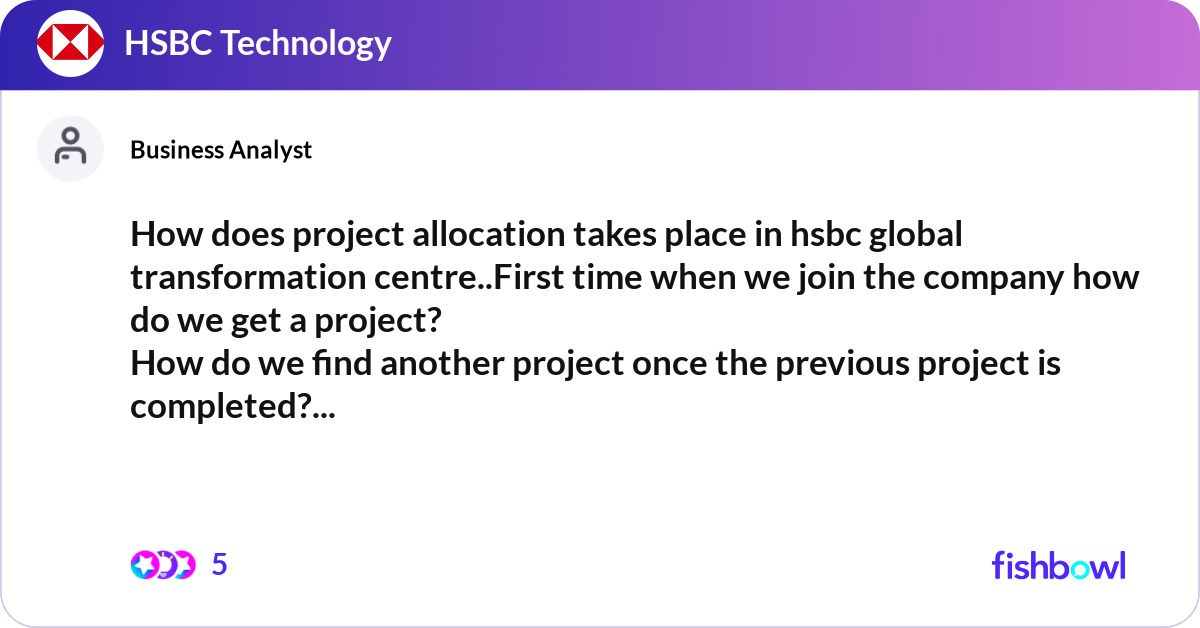 HSBC Technology

Business Analyst

How does project allocation takes place in hsbc global transformation centre..First time when we join the company how do we get a project?
How do we find another project once the previous project is completed?...

5

fishbowl